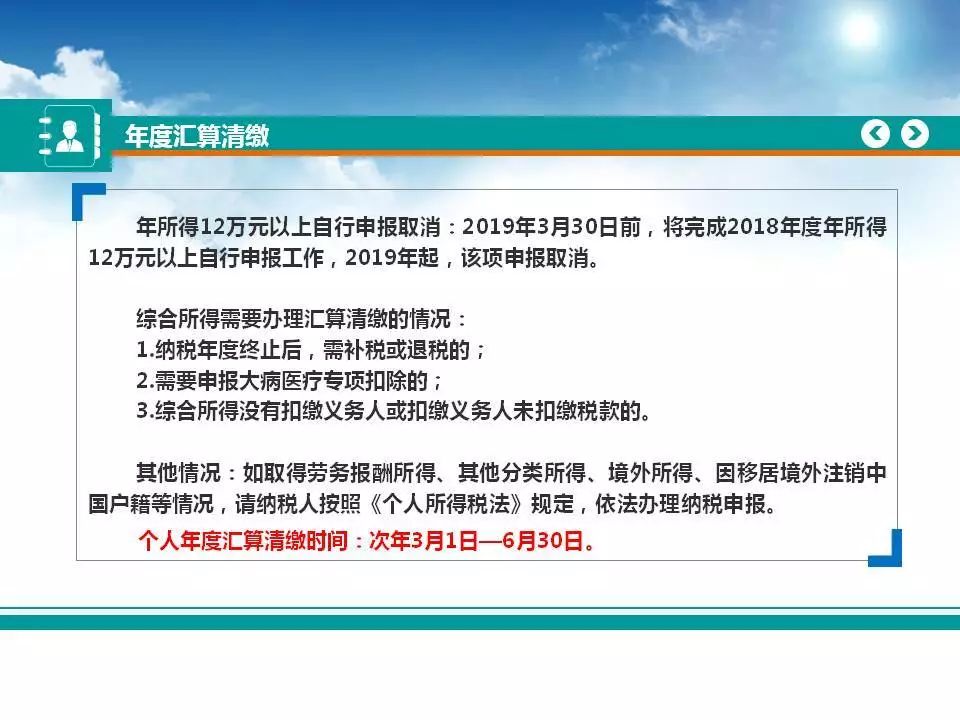 年度汇算清缴

年所得12万元以上自行申报取消：2019年3月30日前，将完成2018年度年所得12万元以上自行申报工作，2019年起，该项申报取消。

综合所得需要办理汇算清缴的情况：
1.纳税年度终止后，需补税或退税的；
2.需要申报大病医疗专项扣除的；
3.综合所得没有扣缴义务人或扣缴义务人未扣缴税款的。

其他情况：如取得劳务报酬所得、其他分类所得、境外所得、因移居境外注销中国户籍等情况，请纳税人按照《个人所得税法》规定，依法办理纳税申报。

个人年度汇算清缴时间：次年3月1日—6月30日。